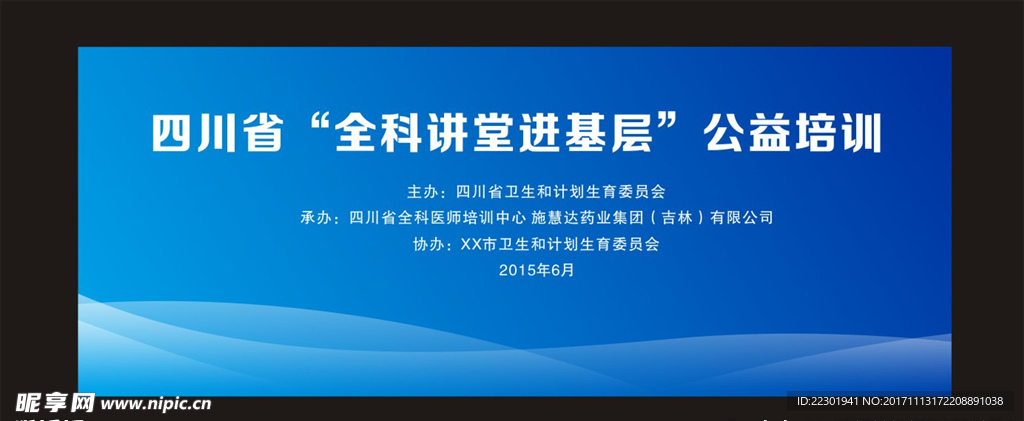 四川省“全科讲堂进基层”公益培训

主办：四川省卫生和计划生育委员会

承办：四川省全科医师培训中心 施慧达药业集团（吉林）有限公司

协办：XX市卫生和计划生育委员会

2015年6月

昵享网 www.nipic.cn

ID:22301941 NO:20171113172208891038